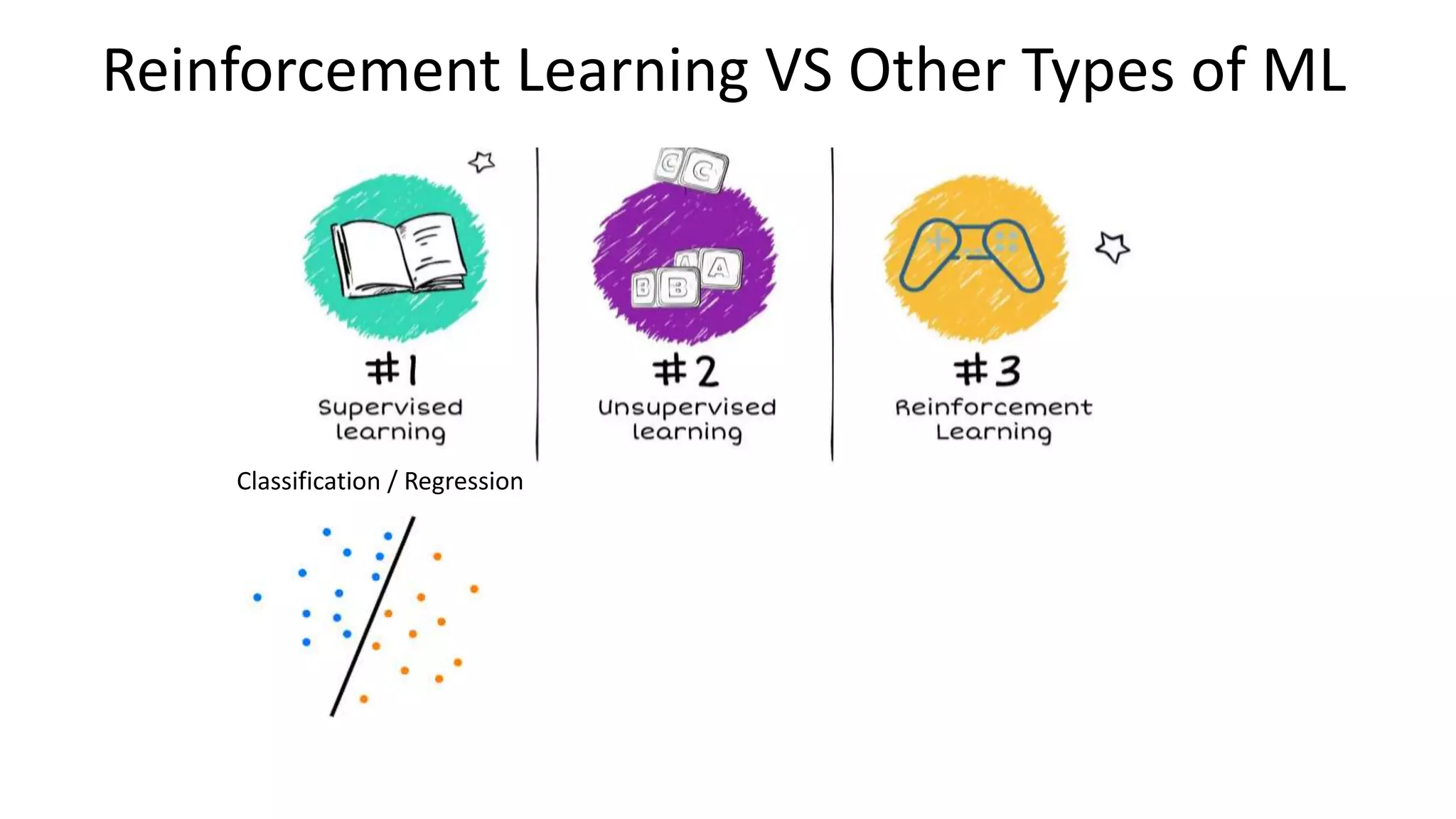 Reinforcement Learning VS Other Types of ML

C C

A A
B B

#1
Supervised learning

#2
Unsupervised learning

#3
Reinforcement Learning

Classification / Regression